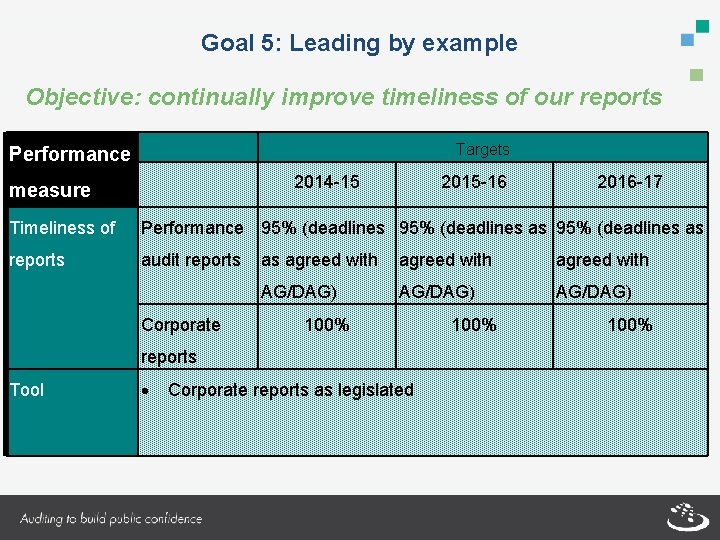 Goal 5: Leading by example

Objective: continually improve timeliness of our reports

| Performance measure | | Targets | | |
|---|---|---|---|---|
| | | 2014-15 | 2015-16 | 2016-17 |
| Timeliness of reports | Performance audit reports | 95% (deadlines as agreed with AG/DAG) | 95% (deadlines as agreed with AG/DAG) | 95% (deadlines as agreed with AG/DAG) |
| | Corporate reports | 100% | 100% | 100% |
| Tool | • Corporate reports as legislated | | | |

Auditing to build public confidence